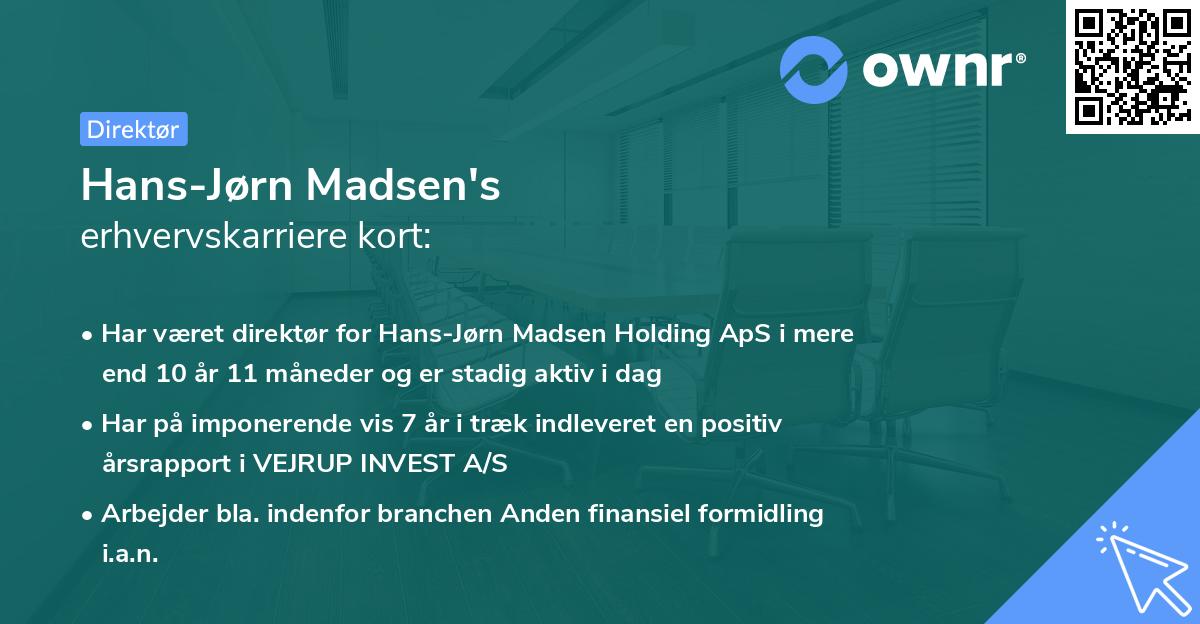 ownr®

Direktør

Hans-Jørn Madsen's
erhvervskarriere kort:

• Har været direktør for Hans-Jørn Madsen Holding ApS i mere end 10 år 11 måneder og er stadig aktiv i dag

• Har på imponerende vis 7 år i træk indleveret en positiv årsrapport i VEJRUP INVEST A/S

• Arbejder bla. indenfor branchen Anden finansiel formidling i.a.n.